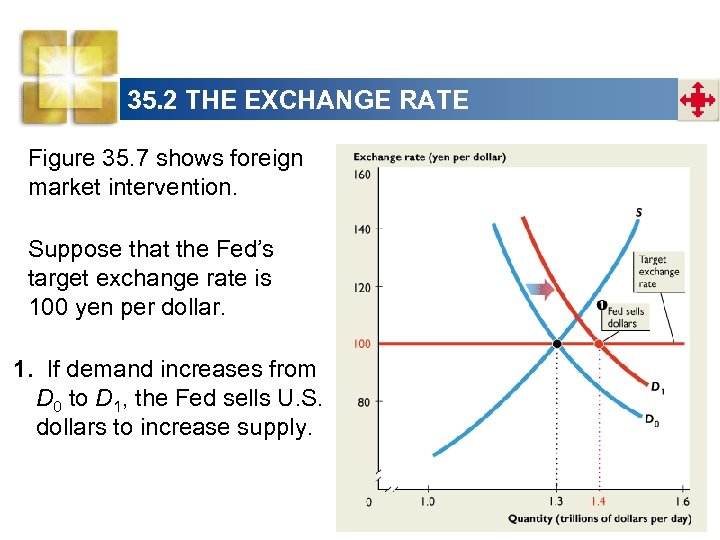 35.2 THE EXCHANGE RATE

Figure 35.7 shows foreign market intervention.

Suppose that the Fed's target exchange rate is 100 yen per dollar.

1. If demand increases from $D_0$ to $D_1$, the Fed sells U.S. dollars to increase supply.

Exchange rate (yen per dollar)
160
140
120
100
80
0
S
Target exchange rate
1 Fed sells dollars
$D_1$
$D_0$
1.0
1.3
1.4
1.6
Quantity (trillions of dollars per day)